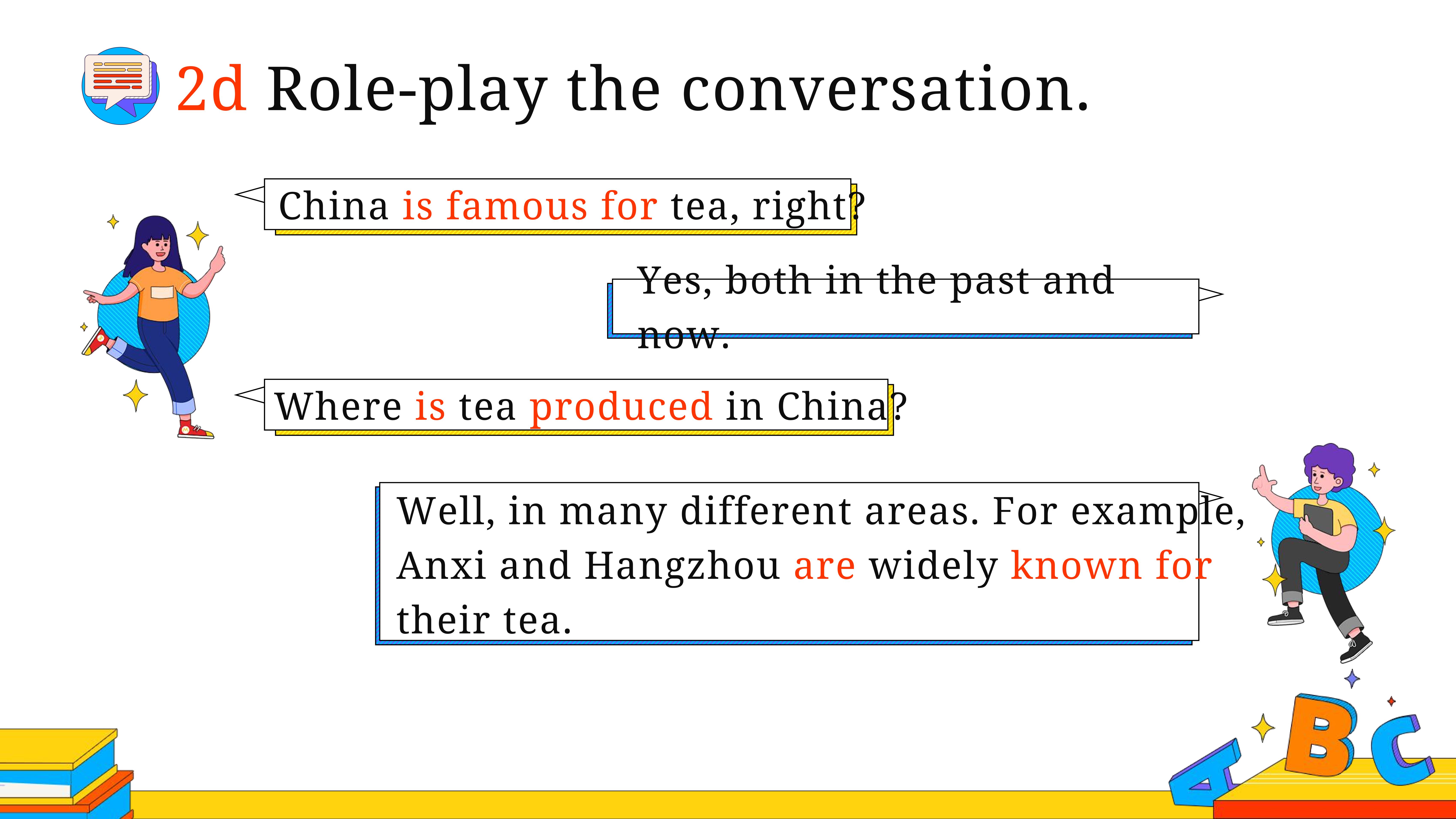 2d Role-play the conversation.

China is famous for tea, right?

Yes, both in the past and now.

Where is tea produced in China?

Well, in many different areas. For example, Anxi and Hangzhou are widely known for their tea.

A B C